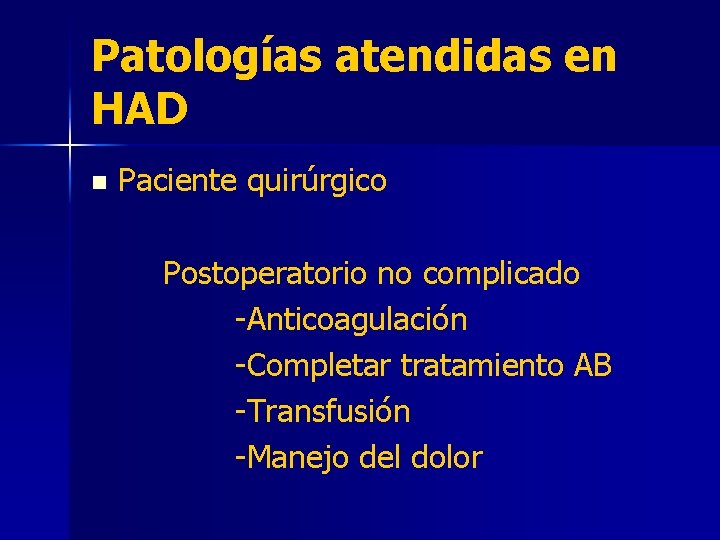 Patologías atendidas en HAD

Paciente quirúrgico

Postoperatorio no complicado
-Anticoagulación
-Completar tratamiento AB
-Transfusión
-Manejo del dolor